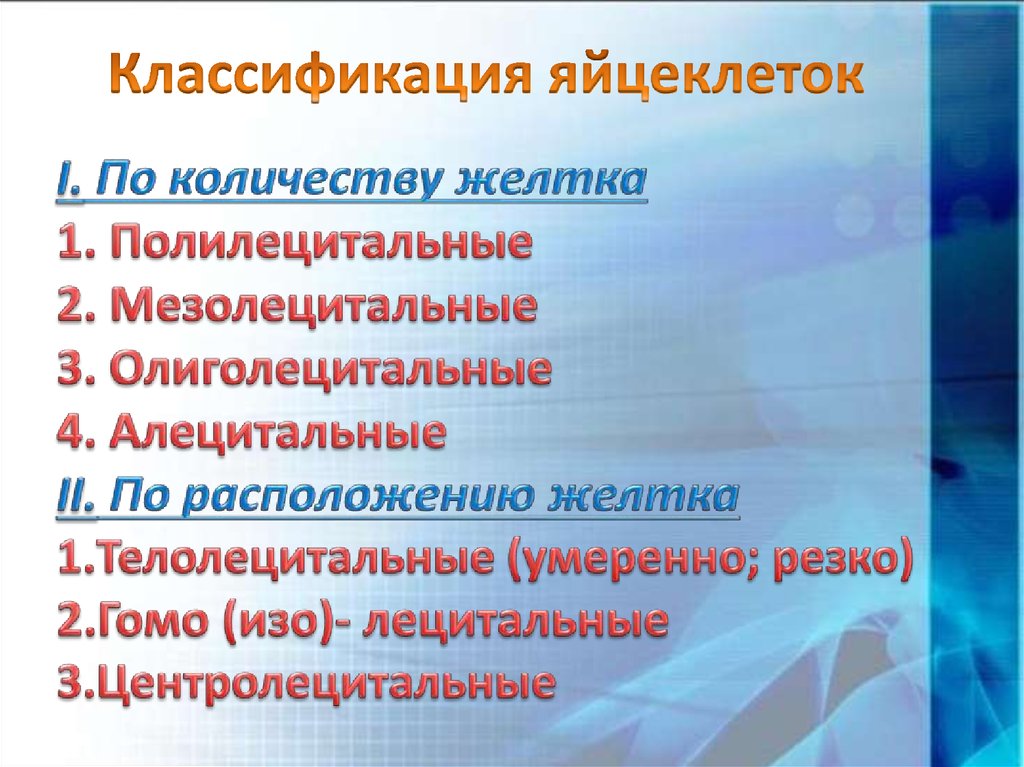 Классификация яйцеклеток

I. По количеству желтка
1. Полилецитальные
2. Мезолецитальные
3. Олиголецитальные
4. Алецитальные
II. По расположению желтка
1.Телолецитальные (умеренно; резко)
2.Гомо (изо)- лецитальные
3.Центролецитальные